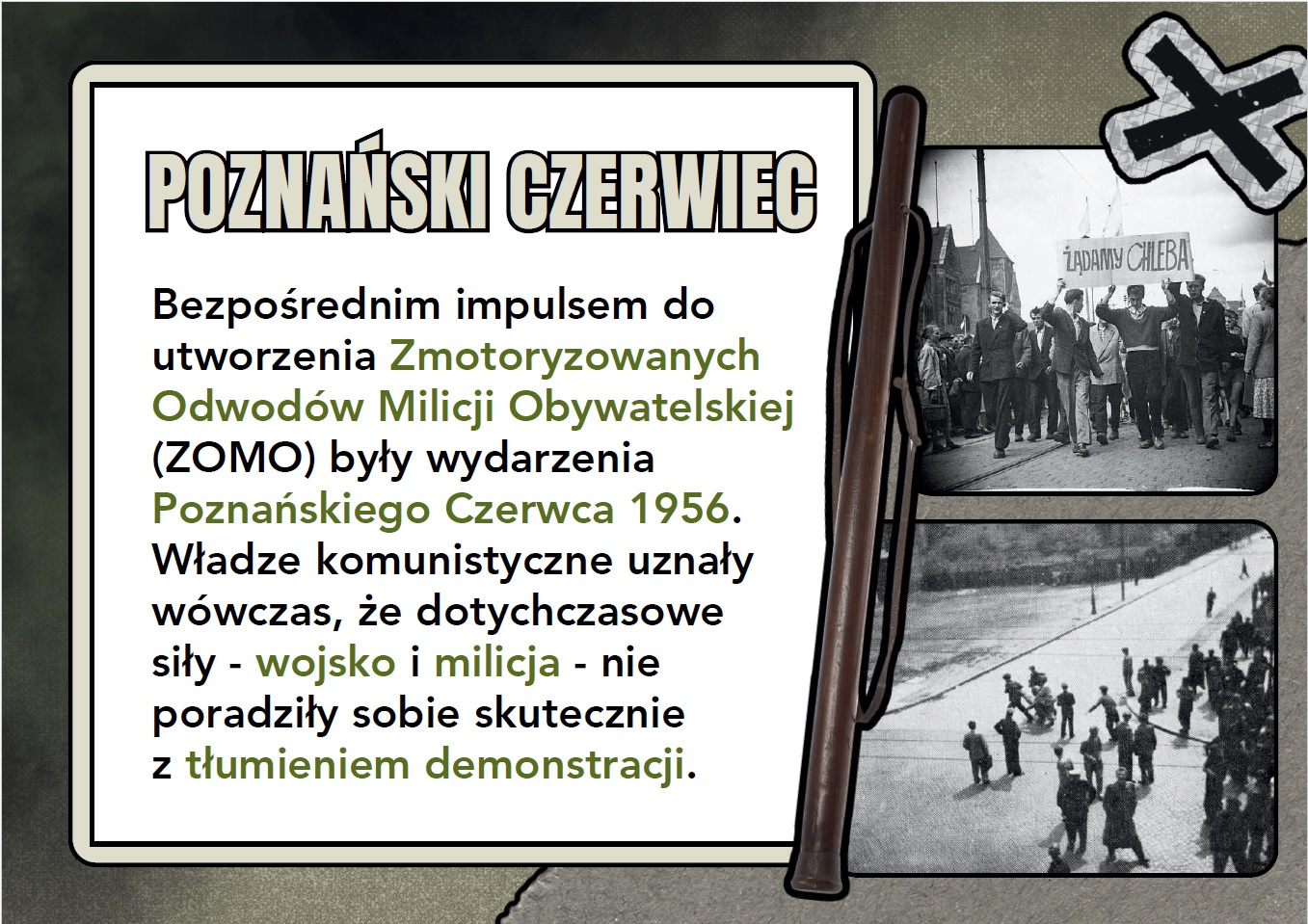 POZNAŃSKI CZERWIEC

Bezpośrednim impulsem do utworzenia Zmotoryzowanych Odwodów Milicji Obywatelskiej (ZOMO) były wydarzenia Poznańskiego Czerwca 1956. Władze komunistyczne uznały wówczas, że dotychczasowe siły - wojsko i milicja - nie poradziły sobie skutecznie z tłumieniem demonstracji.

ŻĄDAMY CHLEBA